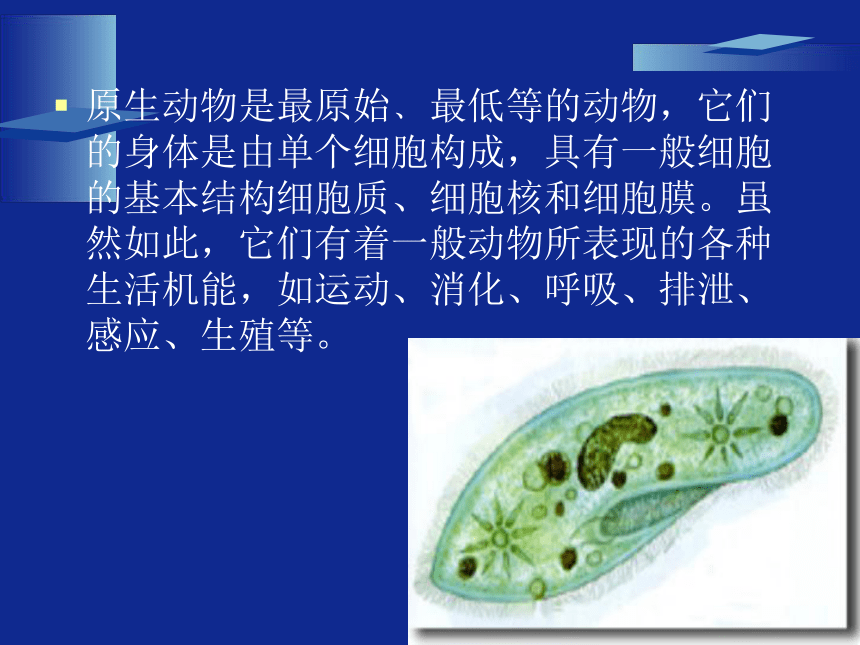 原生动物是最原始、最低等的动物，它们的身体是由单个细胞构成，具有一般细胞的基本结构细胞质、细胞核和细胞膜。虽然如此，它们有着一般动物所表现的各种生活机能，如运动、消化、呼吸、排泄、感应、生殖等。